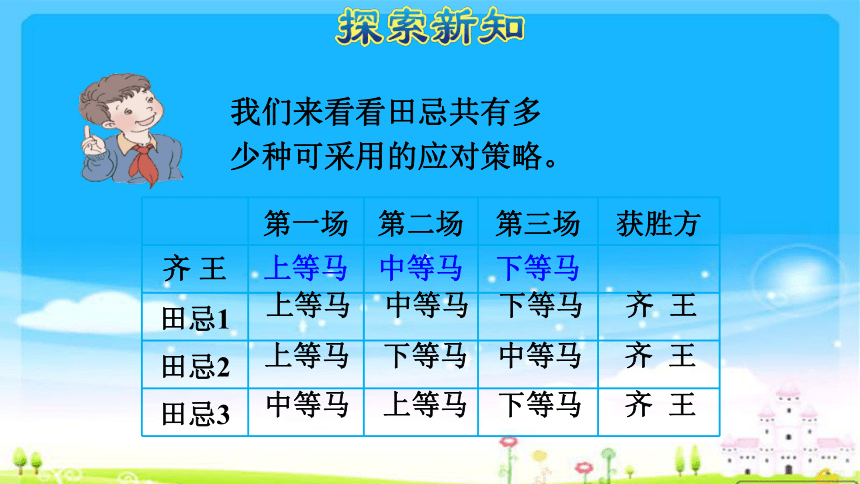 探索新知

我们来看看田忌共有多少种可采用的应对策略。

|  | 第一场 | 第二场 | 第三场 | 获胜方 |
|---|---|---|---|---|
| 齐 王 | 上等马 | 中等马 | 下等马 |  |
| 田忌1 | 上等马 | 中等马 | 下等马 | 齐 王 |
| 田忌2 | 上等马 | 下等马 | 中等马 | 齐 王 |
| 田忌3 | 中等马 | 上等马 | 下等马 | 齐 王 |